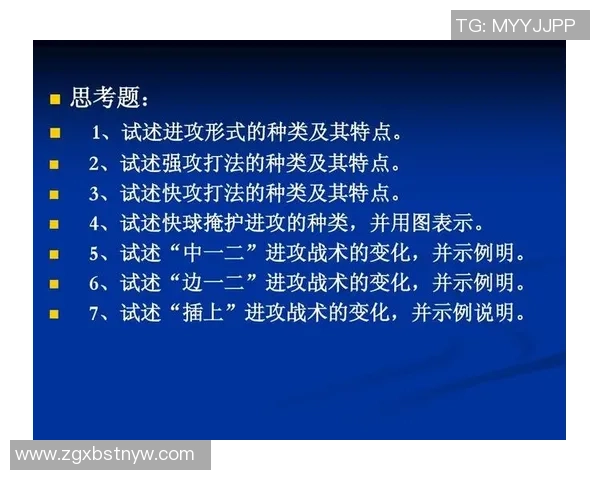 TG: MYYJJPP

思考题：

1、试述进攻形式的种类及其特点。

2、试述强攻打法的种类及其特点。

3、试述快攻打法的种类及其特点。

4、试述快球掩护进攻的种类，并用图表示。

5、试述“中一二”进攻战术的变化，并示例明。

6、试述“边一二”进攻战术的变化，并示例明。

7、试述“插上”进攻战术的变化，并示例说明。

www.zgxbstnyw.com